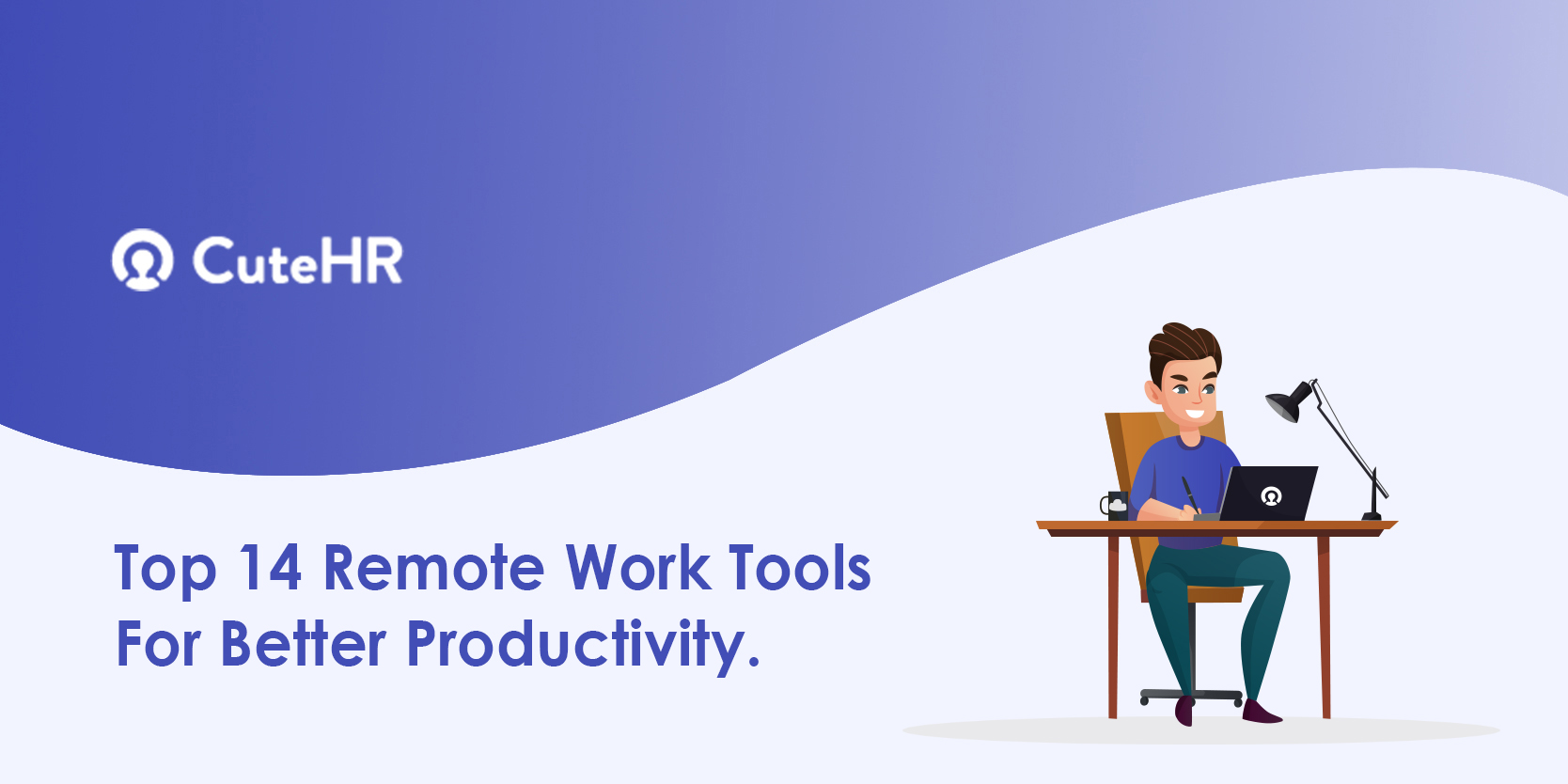 CuteHR

Top 14 Remote Work Tools For Better Productivity.